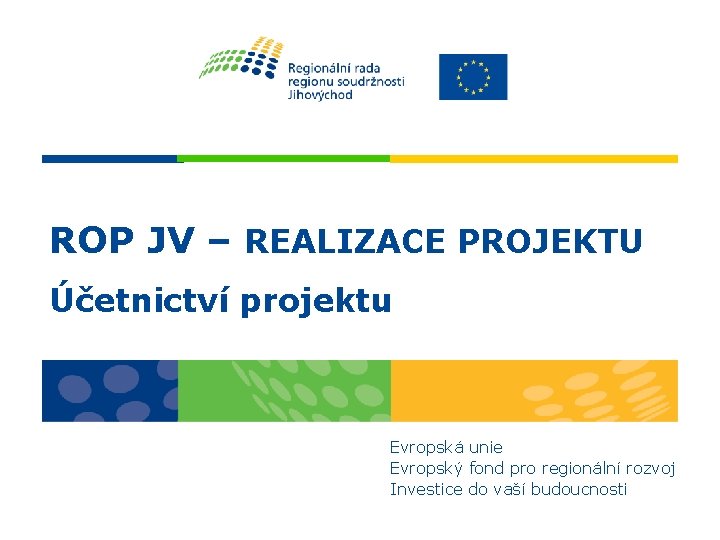 Regionální rada regionu soudržnosti Jihovýchod

ROP JV – REALIZACE PROJEKTU

Účetnictví projektu

Evropská unie
Evropský fond pro regionální rozvoj
Investice do vaší budoucnosti